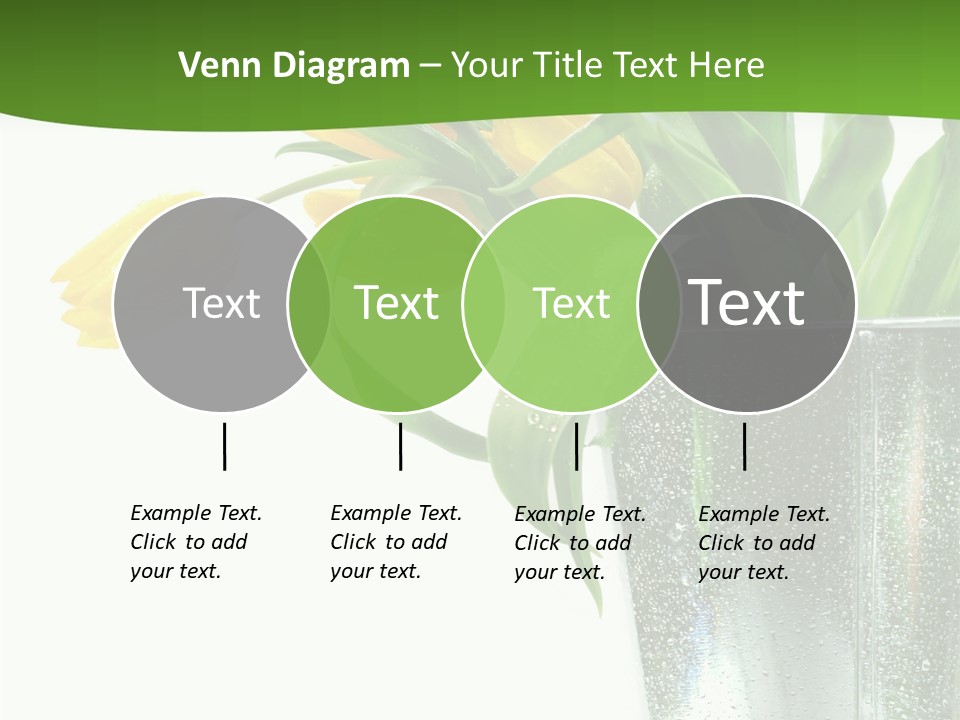 Venn Diagram – Your Title Text Here

Text

Text

Text

Text

Example Text. Click to add your text.

Example Text. Click to add your text.

Example Text. Click to add your text.

Example Text. Click to add your text.